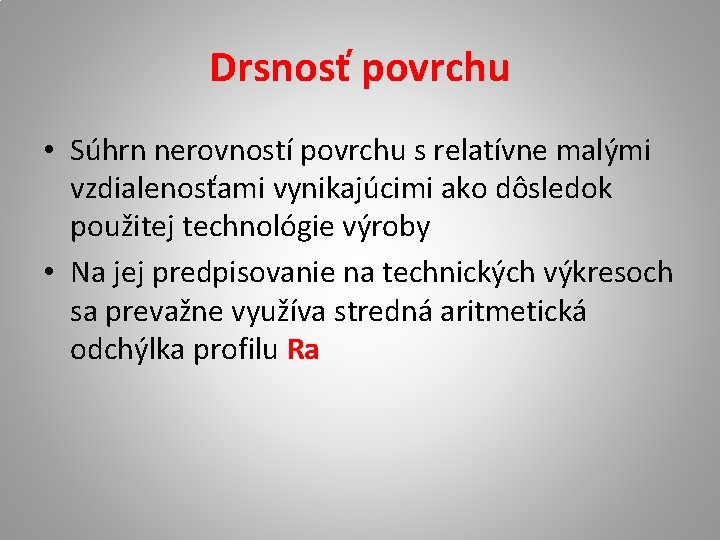 Drsnosť povrchu

• Súhrn nerovností povrchu s relatívne malými vzdialenosťami vynikajúcimi ako dôsledok použitej technológie výroby

• Na jej predpisovanie na technických výkresoch sa prevažne využíva stredná aritmetická odchýlka profilu Ra